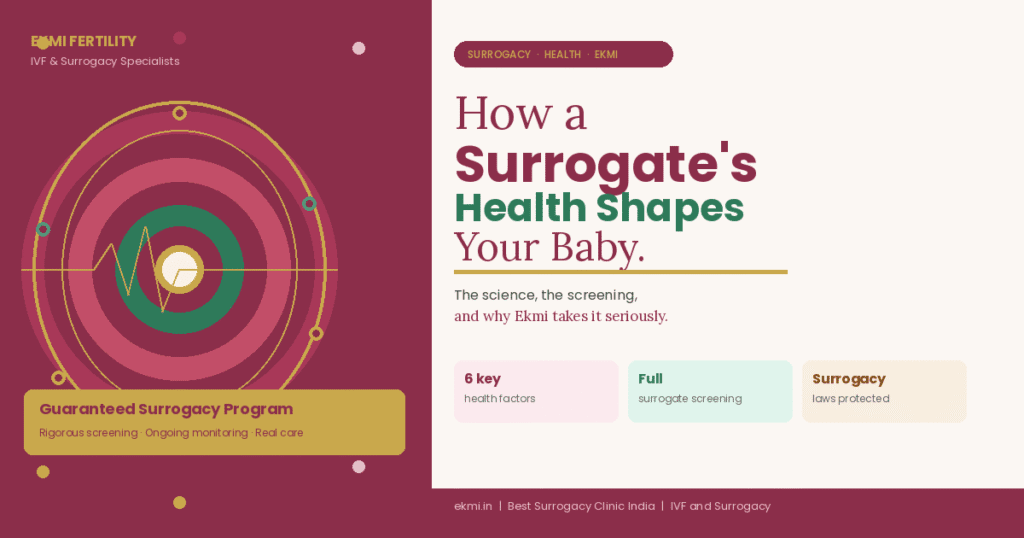 EKMI FERTILITY
IVF & Surrogacy Specialists

Guaranteed Surrogacy Program
Rigorous screening · Ongoing monitoring · Real care

SURROGACY · HEALTH · EKMI

How a Surrogate's Health Shapes Your Baby.

The science, the screening, and why Ekmi takes it seriously.

6 key
health factors

Full
surrogate screening

Surrogacy
laws protected

ekmi.in | Best Surrogacy Clinic India | IVF and Surrogacy